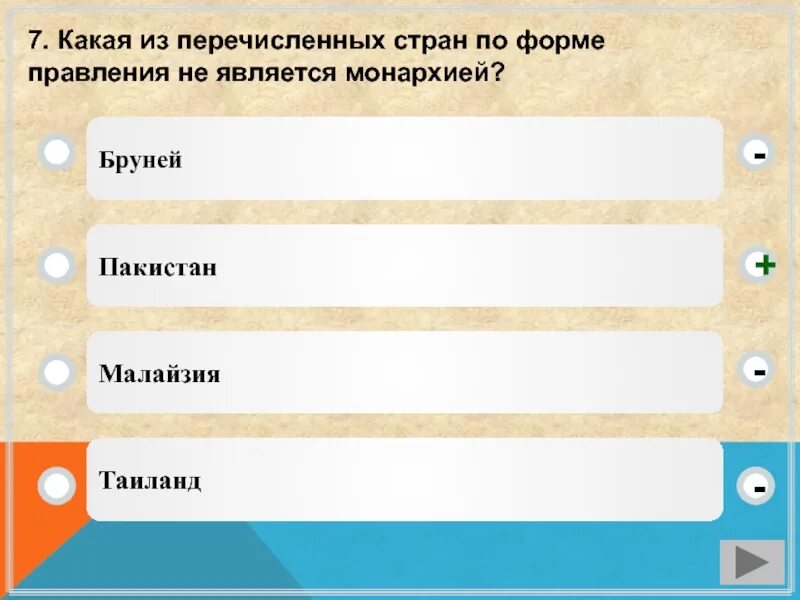 7. Какая из перечисленных стран по форме правления не является монархией?

Бруней
-

Пакистан
+

Малайзия
-

Таиланд
-